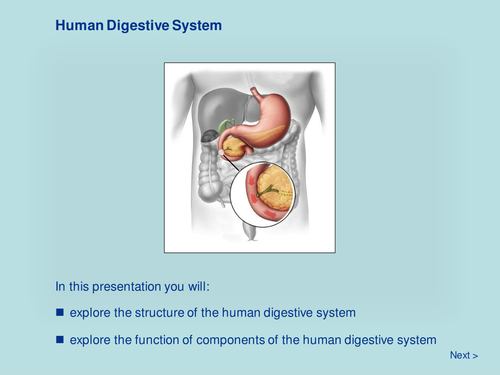 Human Digestive System

In this presentation you will:

■ explore the structure of the human digestive system

■ explore the function of components of the human digestive system

Next >